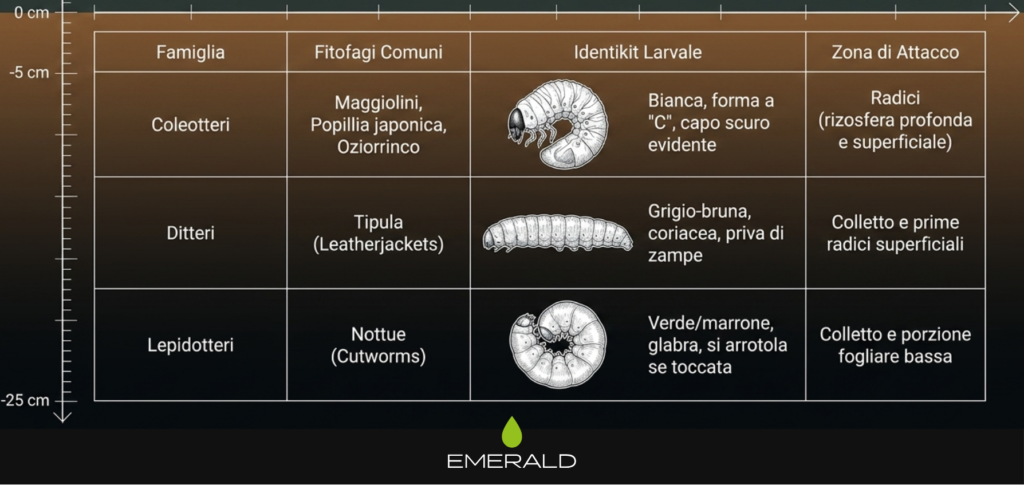 0 cm
-5 cm
-25 cm

| Famiglia | Fitofagi Comuni | Identikit Larvale | Zona di Attacco |
|---|---|---|---|
| Coleotteri | Maggiolini, Popillia japonica, Oziorrinco | Bianca, forma a "C", capo scuro evidente | Radici (rizosfera profonda e superficiale) |
| Ditteri | Tipula (Leatherjackets) | Grigio-bruna, coriacea, priva di zampe | Colletto e prime radici superficiali |
| Lepidotteri | Nottue (Cutworms) | Verde/marrone, glabra, si arrotola se toccata | Colletto e porzione fogliare bassa |

EMERALD